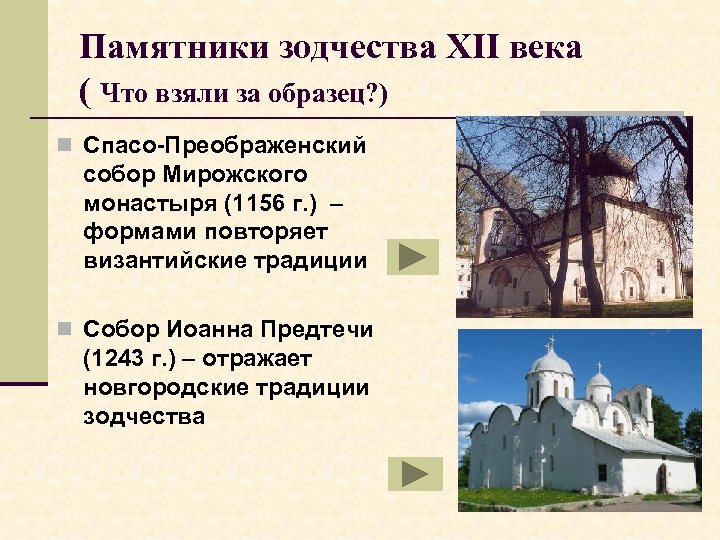 Памятники зодчества XII века
( Что взяли за образец?)

Спасо-Преображенский собор Мирожского монастыря (1156 г.) – формами повторяет византийские традиции

Собор Иоанна Предтечи (1243 г.) – отражает новгородские традиции зодчества